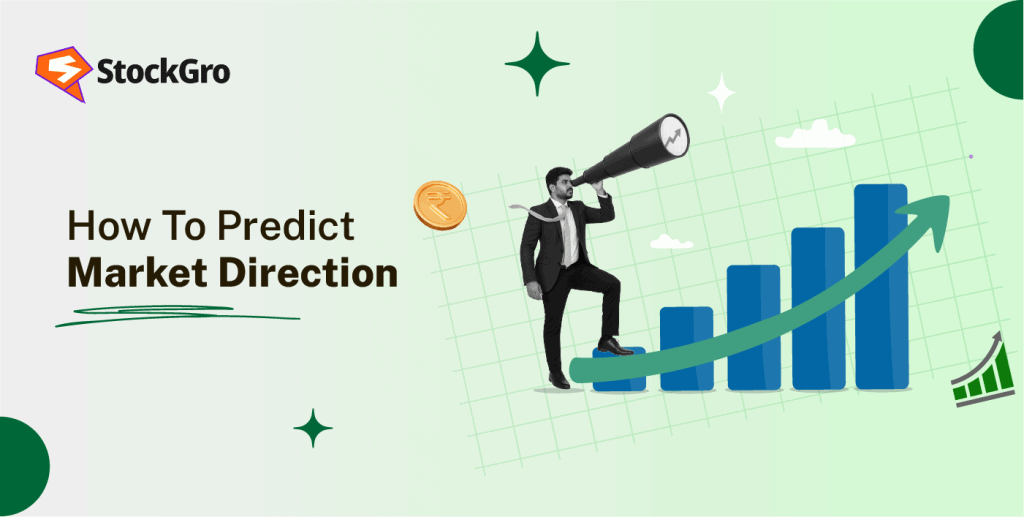 StockGro

How To Predict
Market Direction

₹